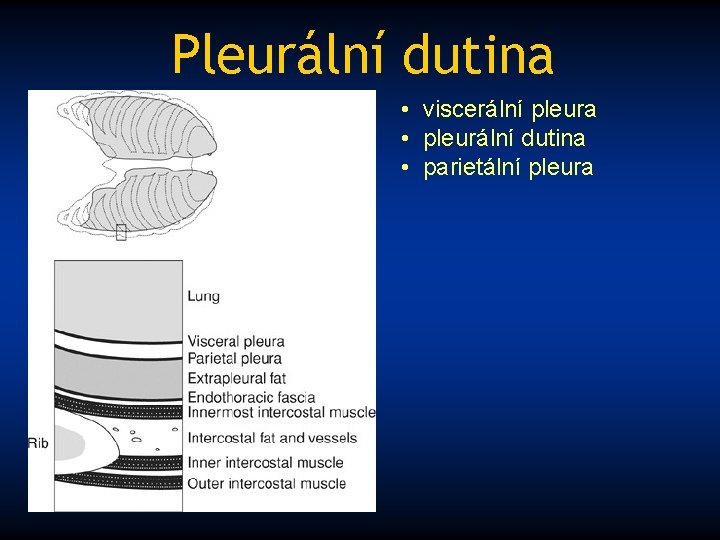 Pleurální dutina

Lung
Visceral pleura
Parietal pleura
Extrapleural fat
Endothoracic fascia
Innermost intercostal muscle
Rib
Intercostal fat and vessels
Inner intercostal muscle
Outer intercostal muscle

• viscerální pleura
• pleurální dutina
• parietální pleura